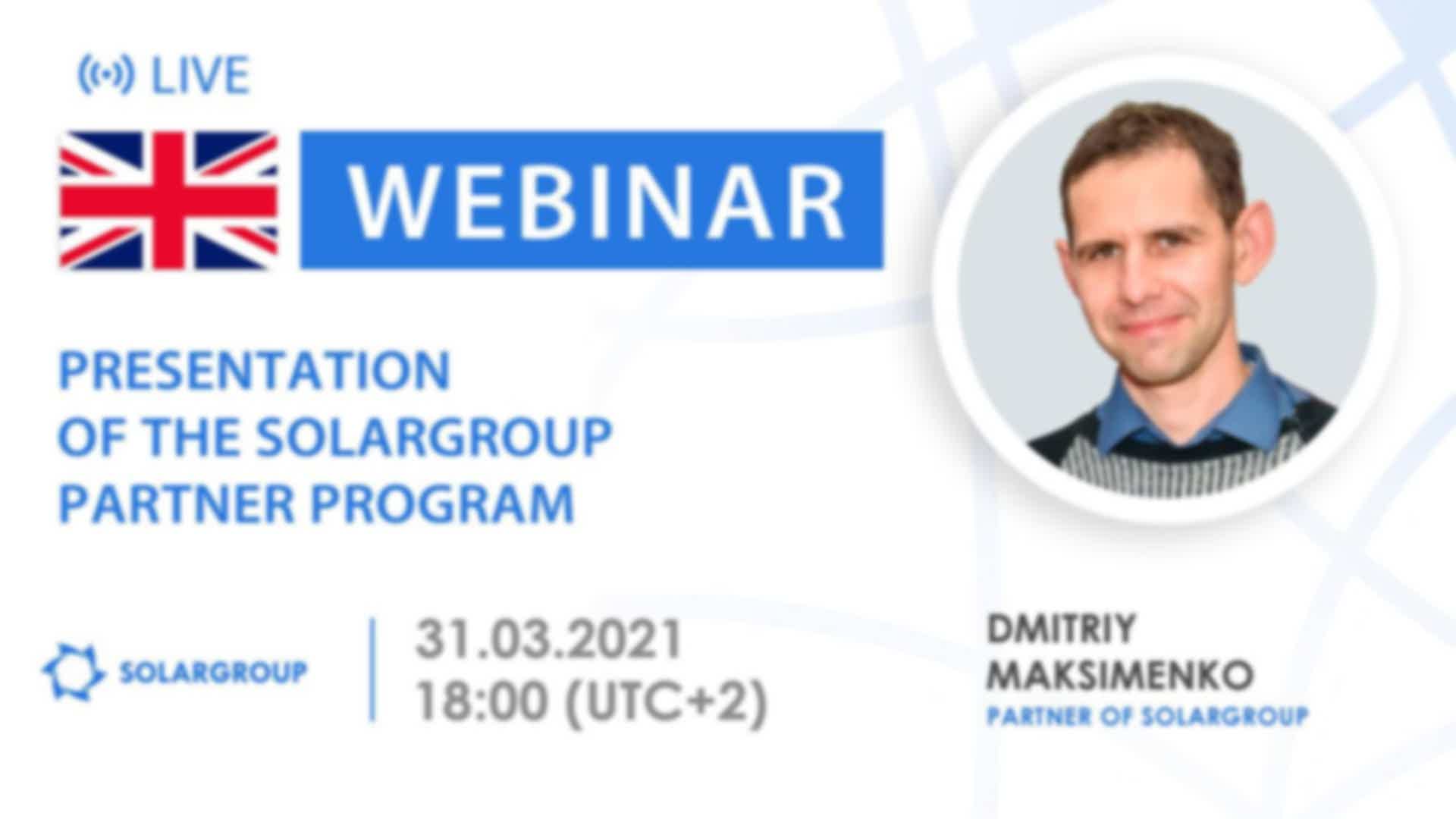 LIVE

WEBINAR

PRESENTATION OF THE SOLARGROUP PARTNER PROGRAM

SOLARGROUP

31.03.2021
18:00 (UTC+2)

DMITRIY MAKSIMENKO
PARTNER OF SOLARGROUP